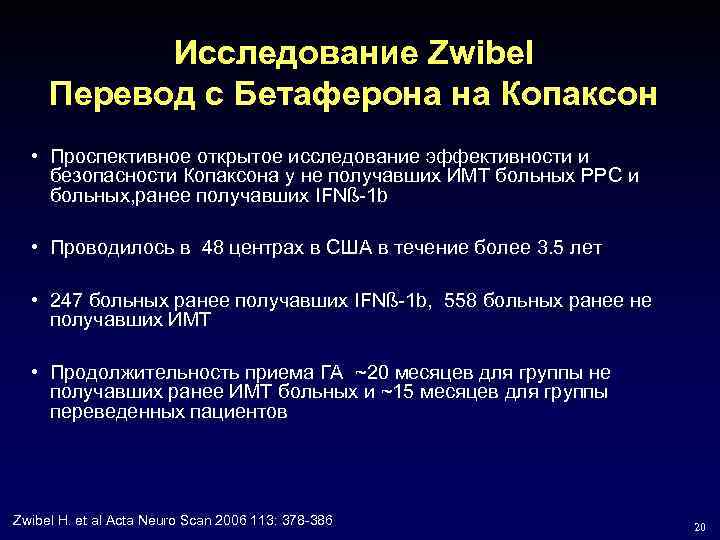 Исследование Zwibel
Перевод с Бетаферона на Копаксон

• Проспективное открытое исследование эффективности и безопасности Копаксона у не получавших ИМТ больных РРС и больных,ранее получавших IFNß-1b

• Проводилось в 48 центрах в США в течение более 3.5 лет

• 247 больных ранее получавших IFNß-1b, 558 больных ранее не получавших ИМТ

• Продолжительность приема ГА ~20 месяцев для группы не получавших ранее ИМТ больных и ~15 месяцев для группы переведенных пациентов

Zwibel H. et al Acta Neuro Scan 2006 113: 378-386

20